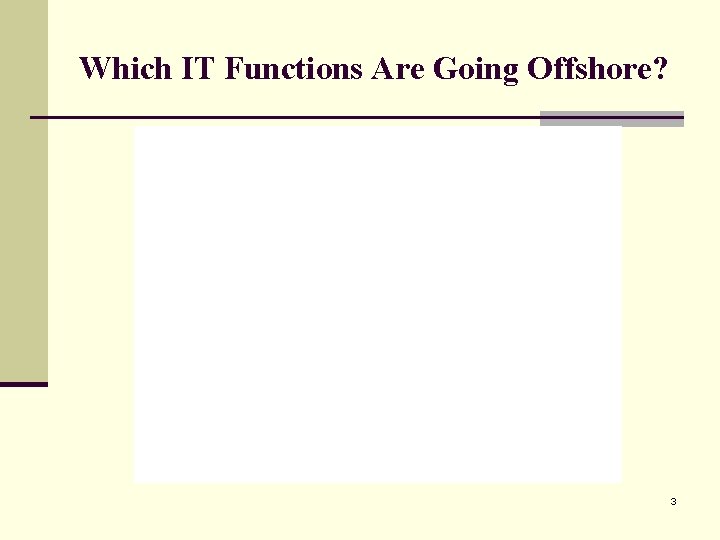 Which IT Functions Are Going Offshore?

3